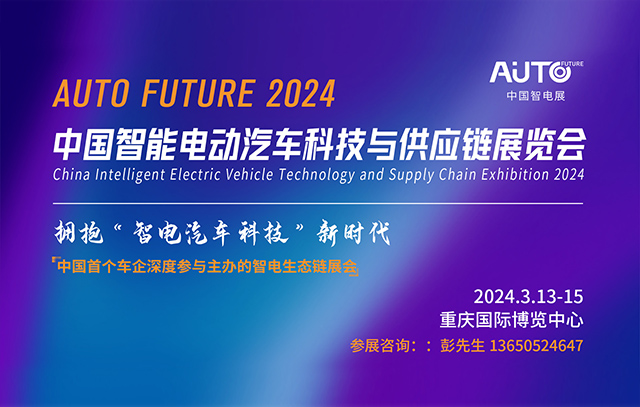 AUTO FUTURE
中国智电展

AUTO FUTURE 2024

中国智能电动汽车科技与供应链展览会

China Intelligent Electric Vehicle Technology and Supply Chain Exhibition 2024

拥抱“智电汽车科技”新时代

「中国首个车企深度参与主办的智电生态链展会」

2024.3.13-15
重庆国际博览中心
参展咨询：：彭先生 13650524647